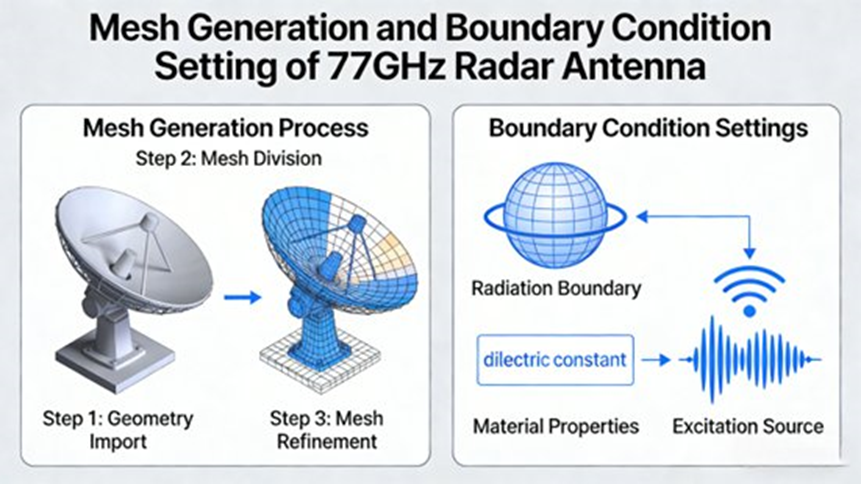 Mesh Generation and Boundary Condition Setting of 77GHz Radar Antenna

Mesh Generation Process

Step 2: Mesh Division

Step 1: Geometry Import

Step 3: Mesh Refinement

Boundary Condition Settings

Radiation Boundary

dilectric constant

Material Properties

Excitation Source